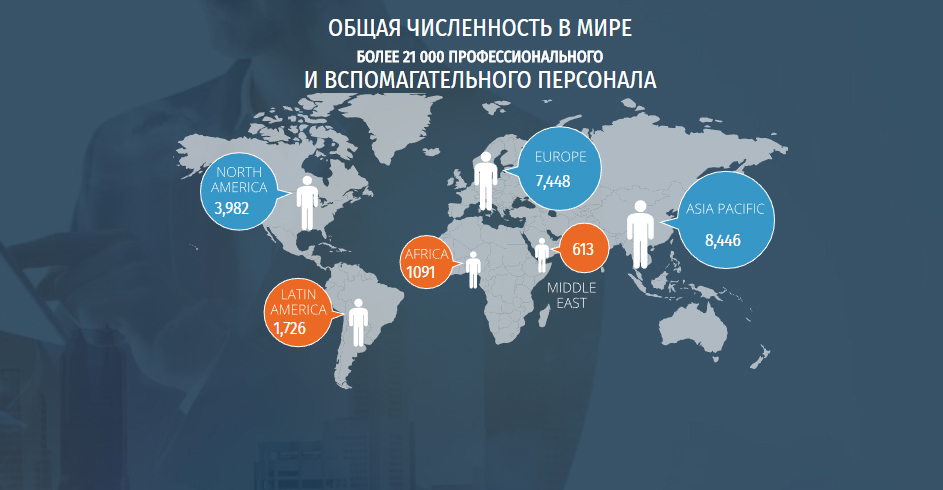 ОБЩАЯ ЧИСЛЕННОСТЬ В МИРЕ
БОЛЕЕ 21 000 ПРОФЕССИОНАЛЬНОГО
И ВСПОМАГАТЕЛЬНОГО ПЕРСОНАЛА

NORTH AMERICA
3,982

EUROPE
7,448

ASIA PACIFIC
8,446

AFRICA
1091

613
MIDDLE EAST

LATIN AMERICA
1,726